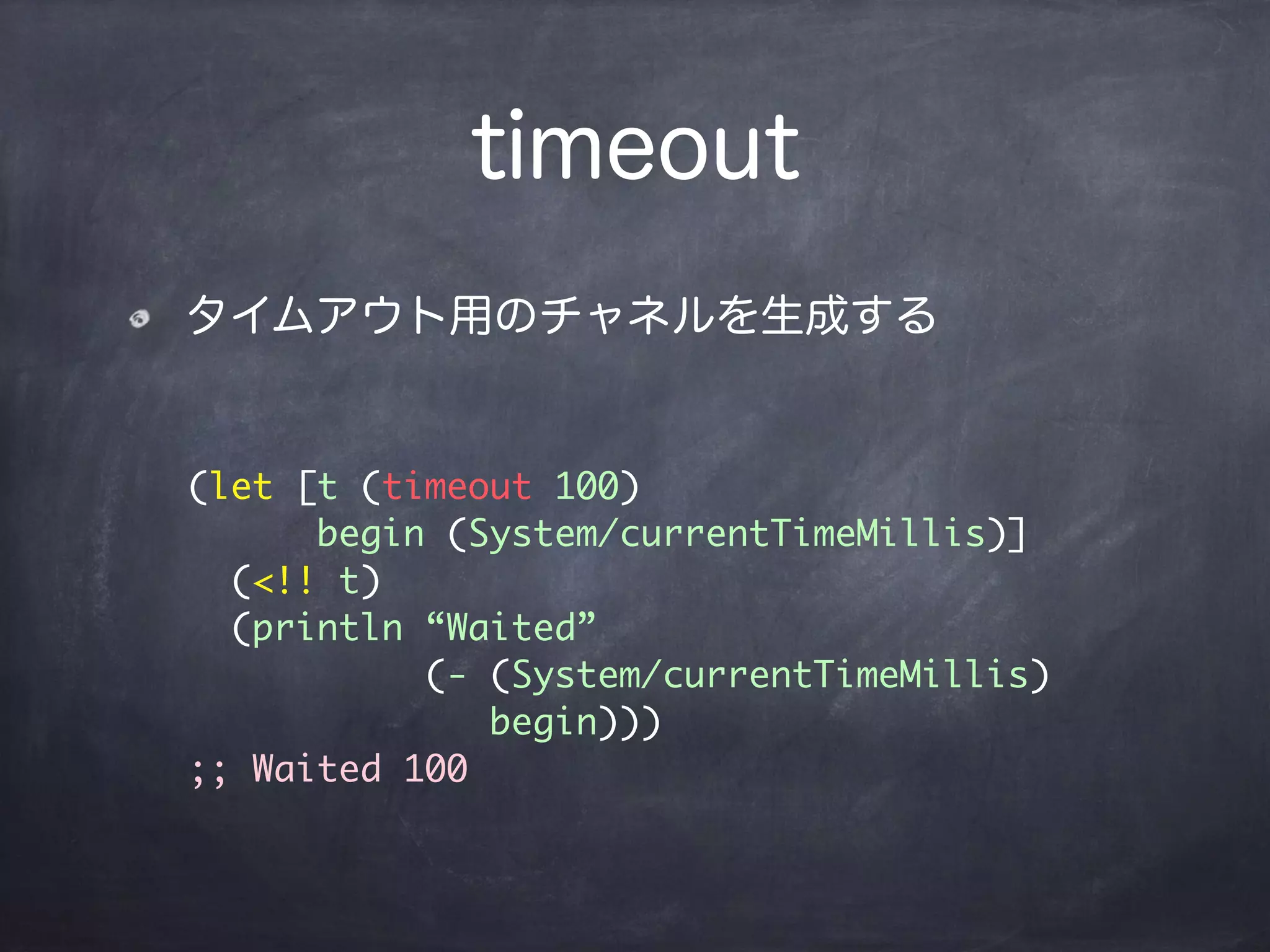 timeout

タイムアウト用のチャネルを生成する

(let [t (timeout 100)
      begin (System/currentTimeMillis)]
  (<!! t)
  (println “Waited”
           (- (System/currentTimeMillis)
              begin)))
;; Waited 100